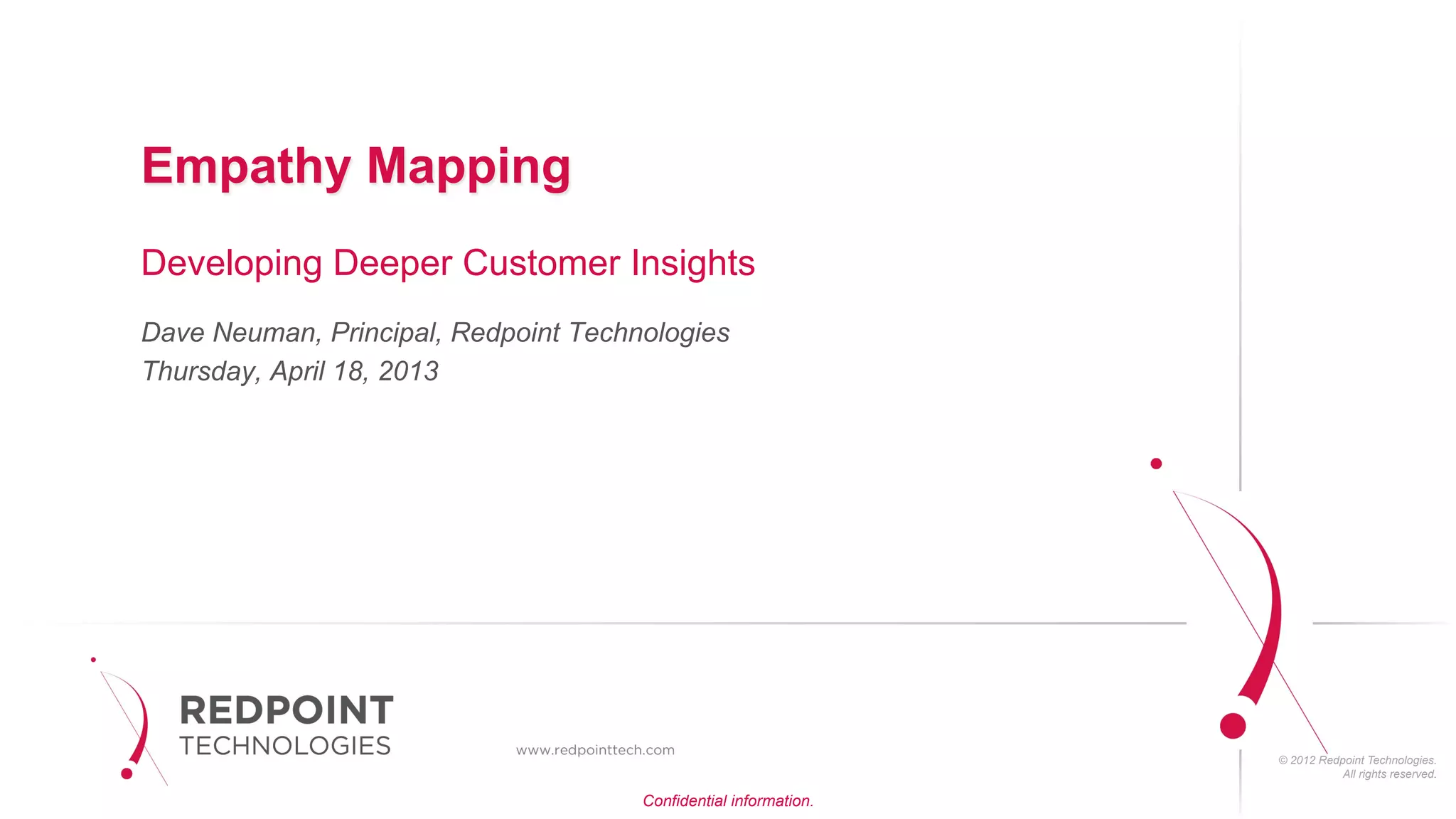 Empathy Mapping

Developing Deeper Customer Insights

Dave Neuman, Principal, Redpoint Technologies
Thursday, April 18, 2013

REDPOINT
TECHNOLOGIES

www.redpointtech.com

© 2012 Redpoint Technologies.
All rights reserved.

Confidential information.